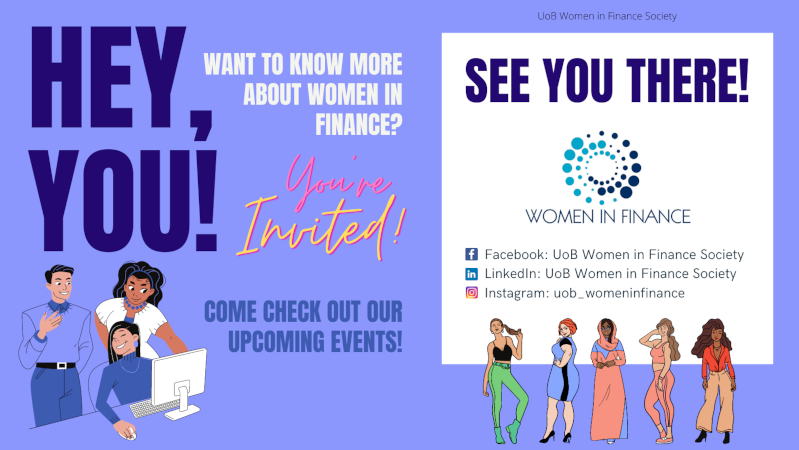 HEY, YOU!

WANT TO KNOW MORE ABOUT WOMEN IN FINANCE?

You're Invited!

COME CHECK OUT OUR UPCOMING EVENTS!

UoB Women in Finance Society

SEE YOU THERE!

WOMEN IN FINANCE

Facebook: UoB Women in Finance Society
LinkedIn: UoB Women in Finance Society
Instagram: uob_womeninfinance